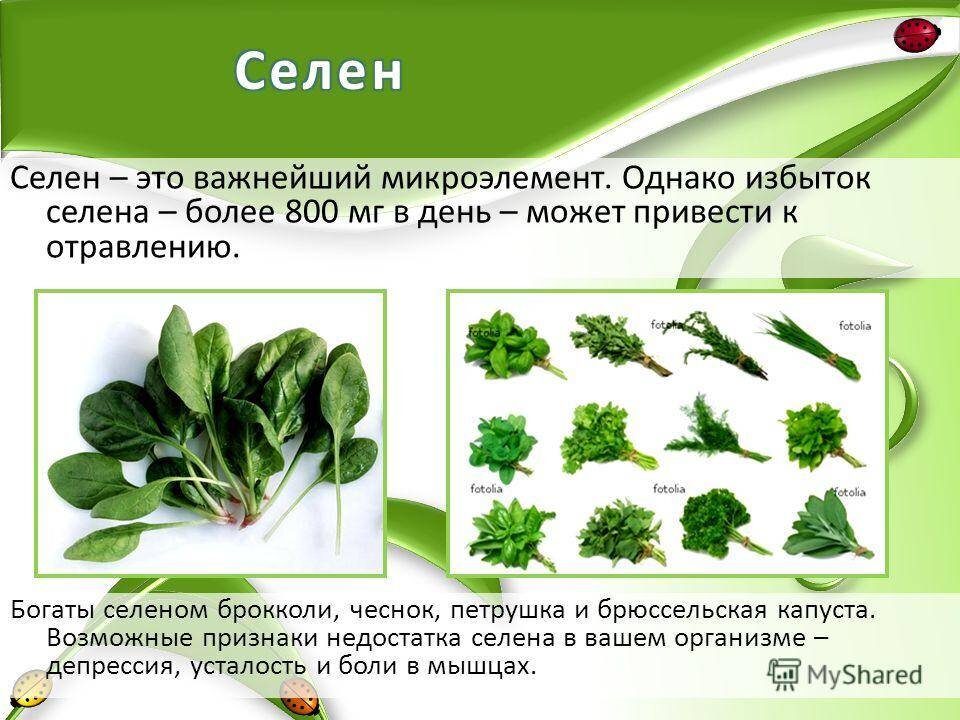 Селен

Селен – это важнейший микроэлемент. Однако избыток селена – более 800 мг в день – может привести к отравлению.

fotolia fotolia fotolia fotolia fotolia fotolia

Богаты селеном брокколи, чеснок, петрушка и брюссельская капуста. Возможные признаки недостатка селена в вашем организме – депрессия, усталость и боли в мышцах.

MyShared